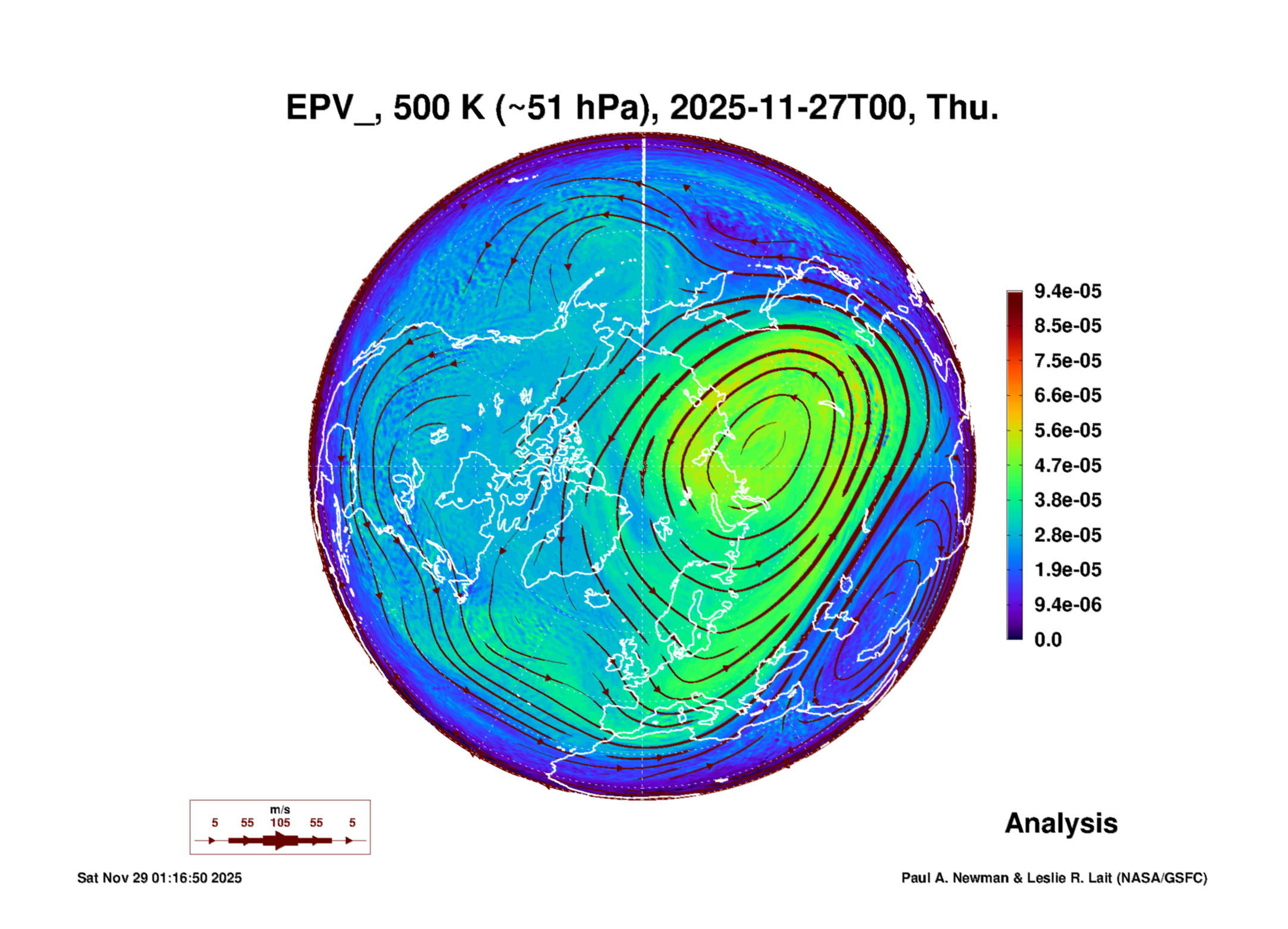 EPV_, 500 K (~51 hPa), 2025-11-27T00, Thu.

9.4e-05
8.5e-05
7.5e-05
6.6e-05
5.6e-05
4.7e-05
3.8e-05
2.8e-05
1.9e-05
9.4e-06
0.0

m/s
5 55 105 55 5

Analysis

Sat Nov 29 01:16:50 2025

Paul A. Newman & Leslie R. Lait (NASA/GSFC)